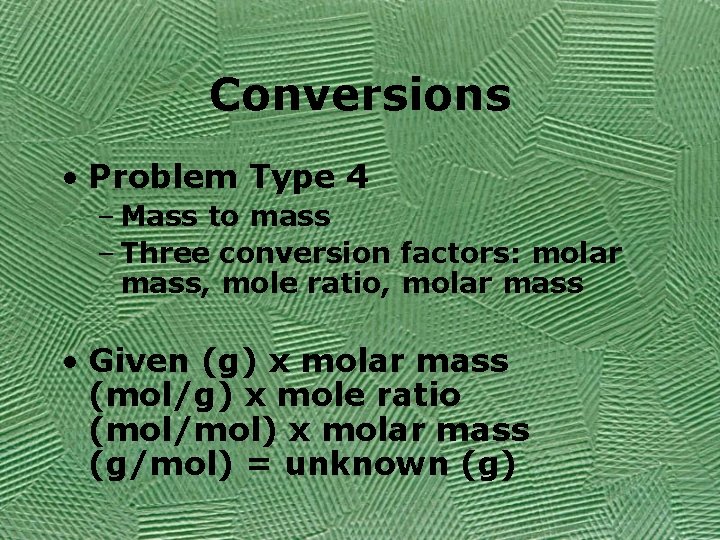 Conversions

• Problem Type 4
– Mass to mass
– Three conversion factors: molar mass, mole ratio, molar mass

• Given (g) x molar mass (mol/g) x mole ratio (mol/mol) x molar mass (g/mol) = unknown (g)